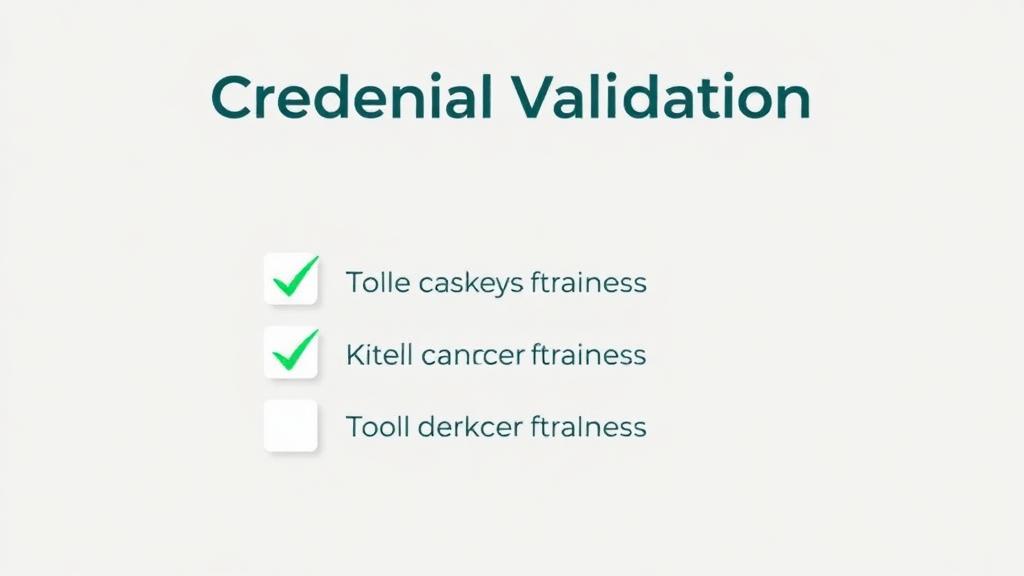 Credenial Validation

Tolle caskeys ftrainess

Kitell cancer ftrainess

Tooll derkcer ftralness